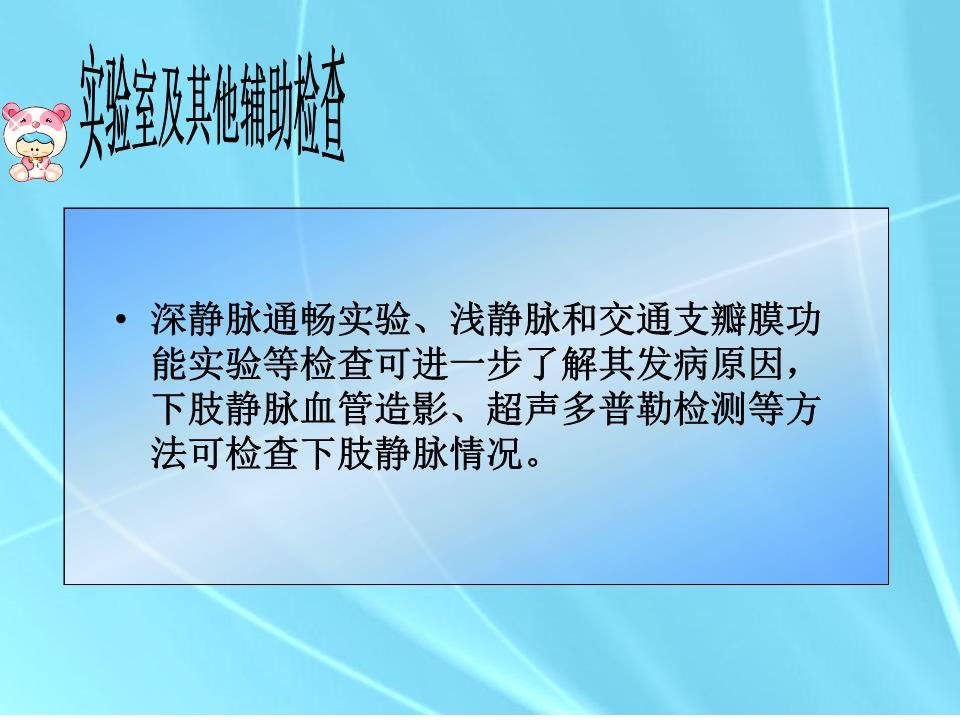 实验室及其他辅助检查

• 深静脉通畅实验、浅静脉和交通支瓣膜功能实验等检查可进一步了解其发病原因，下肢静脉血管造影、超声多普勒检测等方法可检查下肢静脉情况。